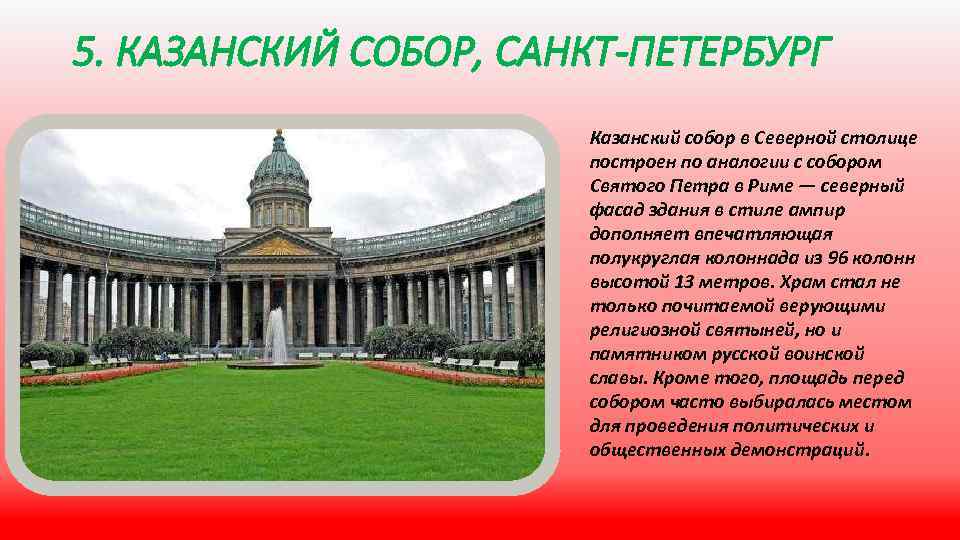 5. КАЗАНСКИЙ СОБОР, САНКТ-ПЕТЕРБУРГ

Казанский собор в Северной столице построен по аналогии с собором Святого Петра в Риме — северный фасад здания в стиле ампир дополняет впечатляющая полукруглая колоннада из 96 колонн высотой 13 метров. Храм стал не только почитаемой верующими религиозной святыней, но и памятником русской воинской славы. Кроме того, площадь перед собором часто выбиралась местом для проведения политических и общественных демонстраций.